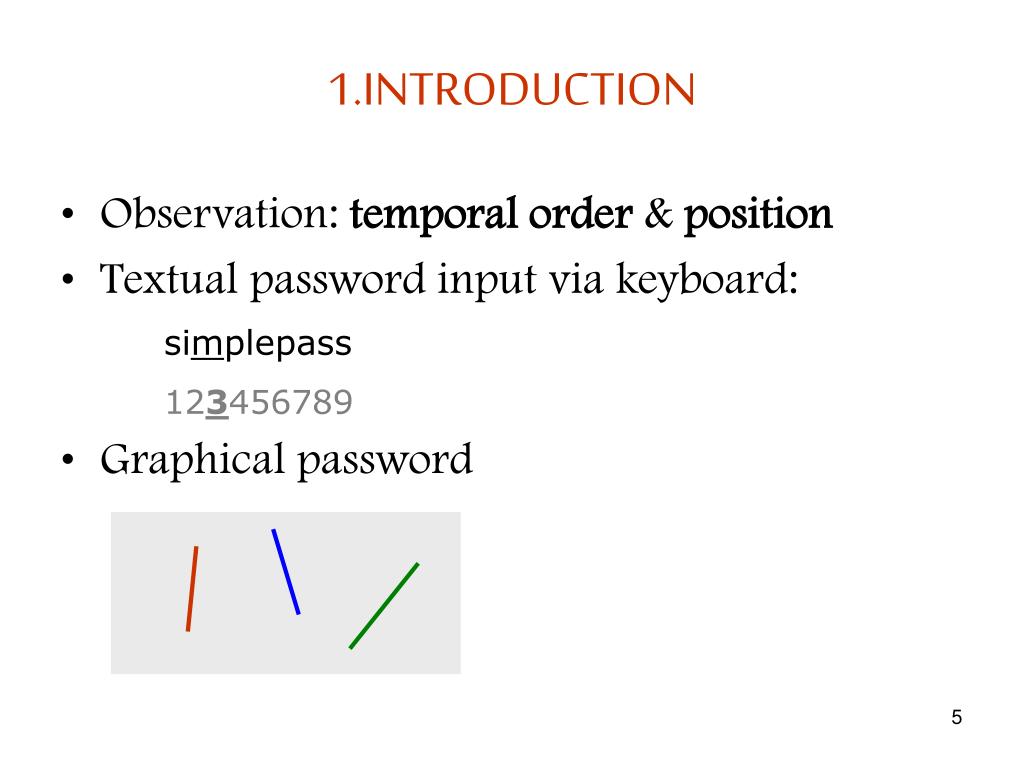 1.INTRODUCTION

• Observation: temporal order & position

• Textual password input via keyboard:

simplepass

123456789

• Graphical password

5